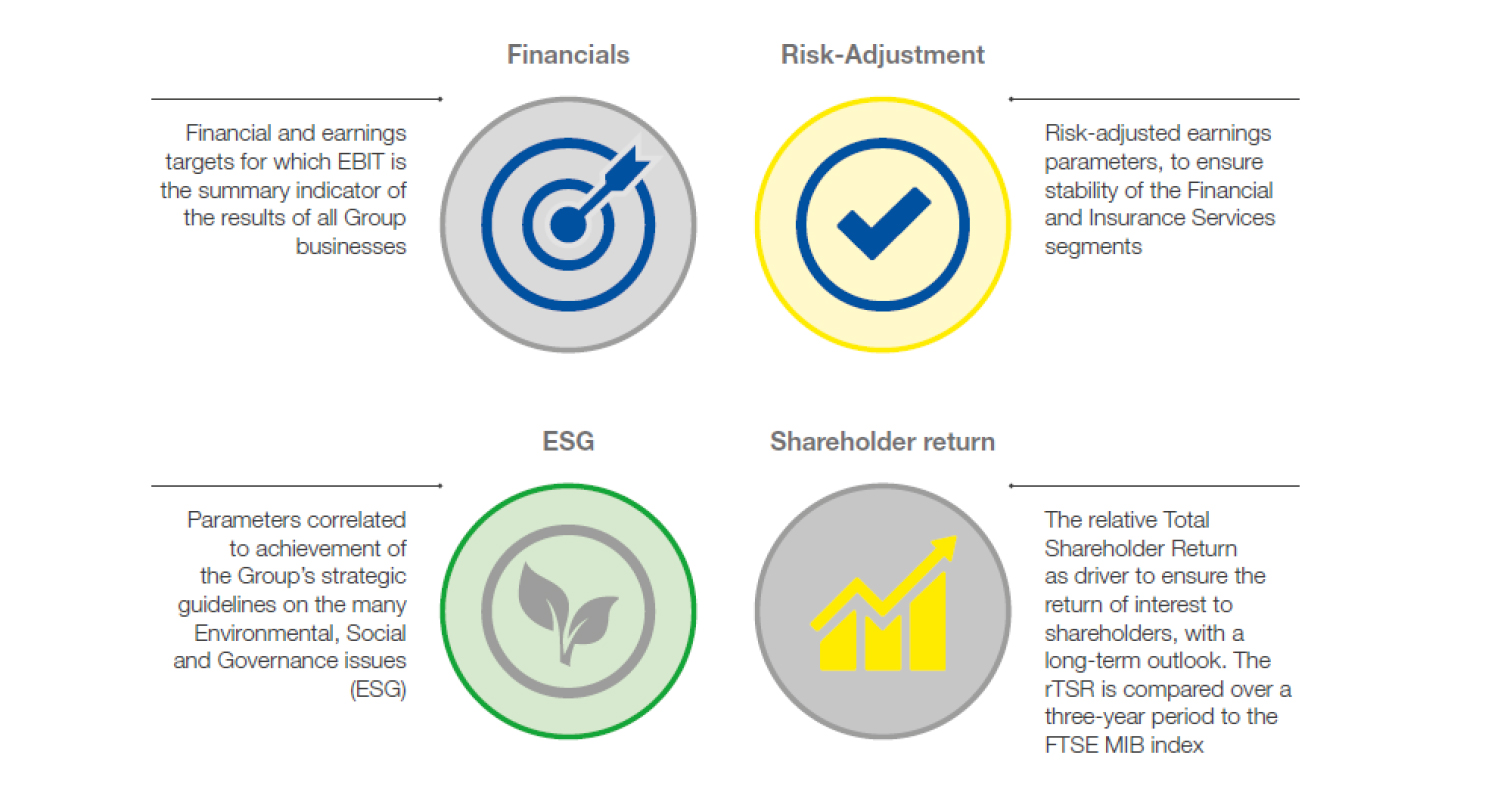 Financials

Financial and earnings targets for which EBIT is the summary indicator of the results of all Group businesses

Risk-Adjustment

Risk-adjusted earnings parameters, to ensure stability of the Financial and Insurance Services segments

ESG

Parameters correlated to achievement of the Group's strategic guidelines on the many Environmental, Social and Governance issues (ESG)

Shareholder return

The relative Total Shareholder Return as driver to ensure the return of interest to shareholders, with a long-term outlook. The rTSR is compared over a three-year period to the FTSE MIB index